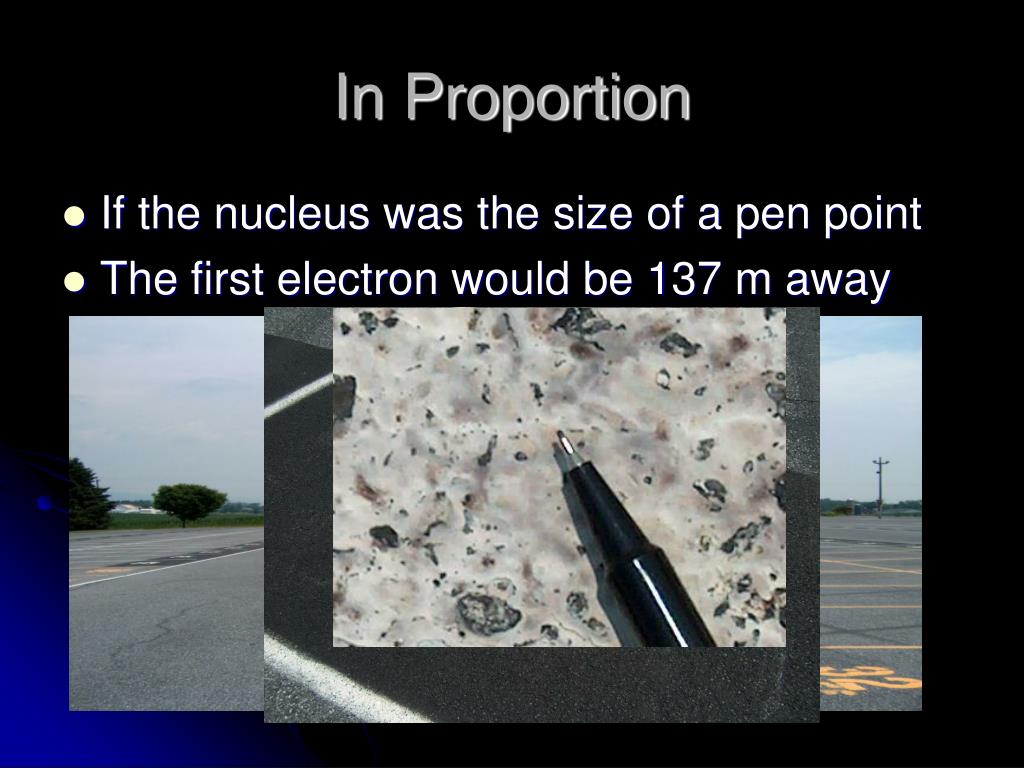 In Proportion

- If the nucleus was the size of a pen point
- The first electron would be 137 m away